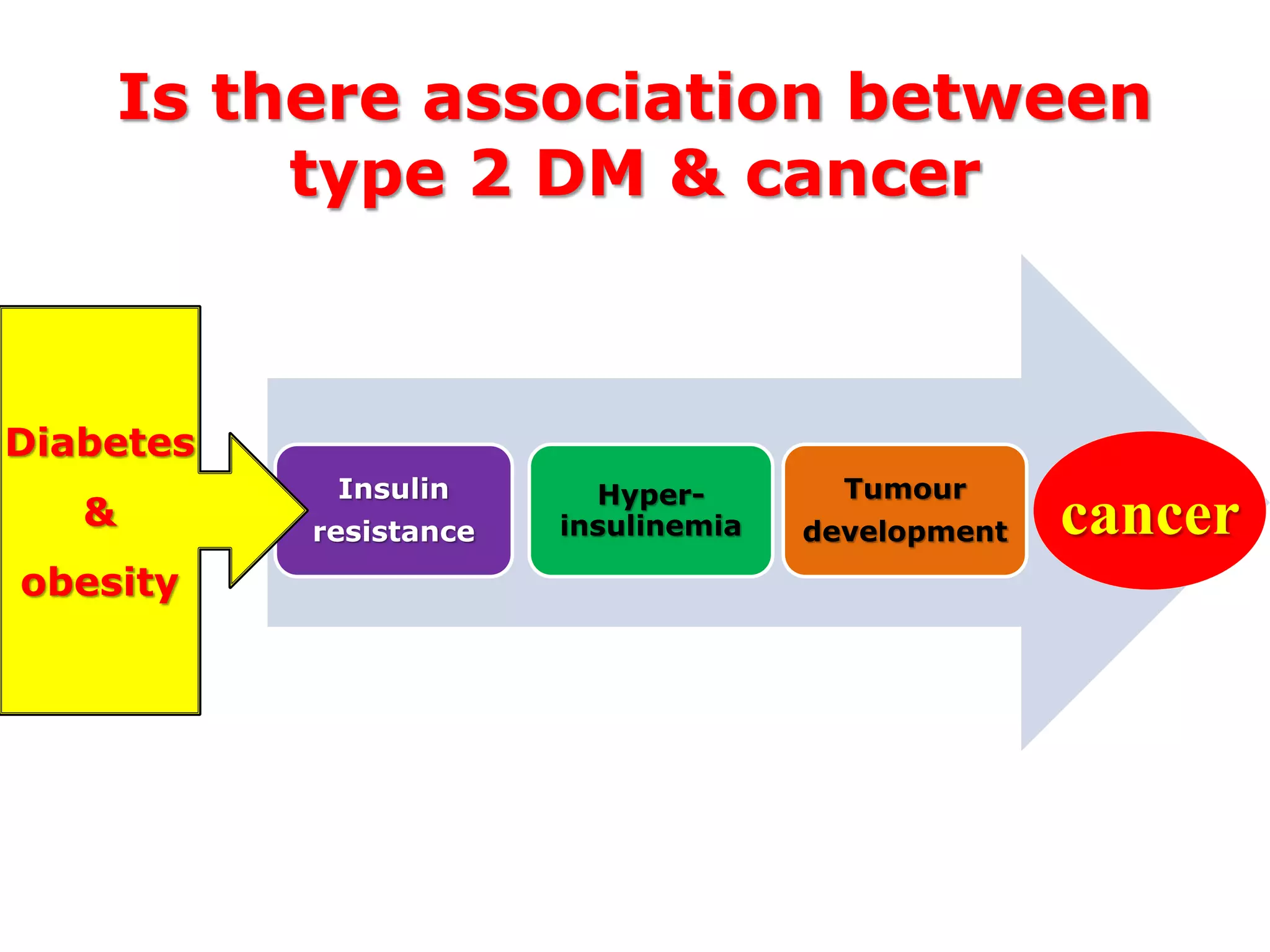 Is there association between type 2 DM & cancer

Diabetes
&
obesity

Insulin resistance

Hyper-insulinemia

Tumour development

cancer